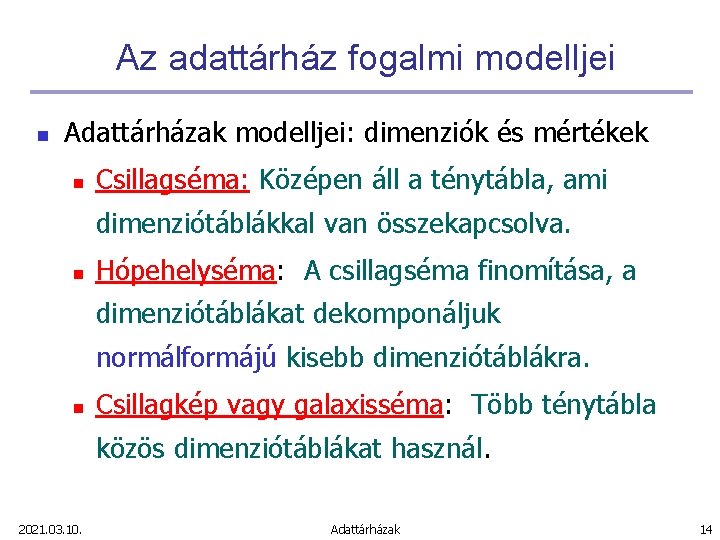 Az adattárház fogalmi modelljei

Adattárházak modelljei: dimenziók és mértékek

Csillagséma: Középen áll a ténytábla, ami dimenziótáblákkal van összekapcsolva.

Hópehelyséma: A csillagséma finomítása, a dimenziótáblákat dekomponáljuk normálformájú kisebb dimenziótáblákra.

Csillagkép vagy galaxisséma: Több ténytábla közös dimenziótáblákat használ.

2021.03.10.

Adattárházak

14